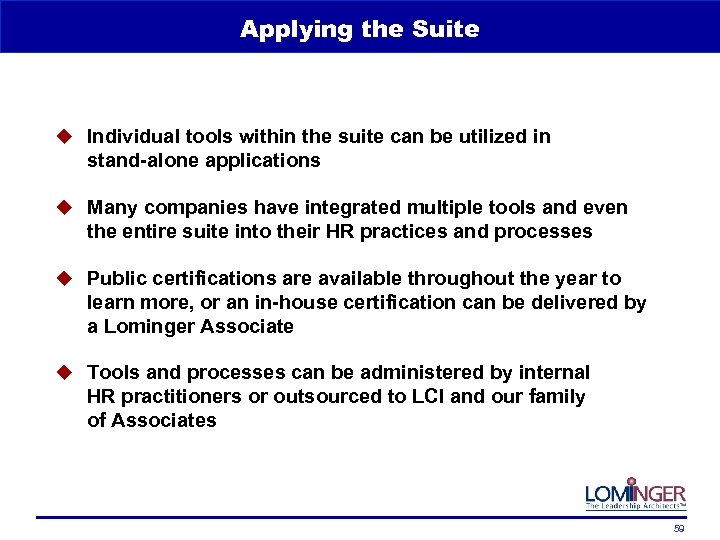 Applying the Suite

◆ Individual tools within the suite can be utilized in stand-alone applications

◆ Many companies have integrated multiple tools and even the entire suite into their HR practices and processes

◆ Public certifications are available throughout the year to learn more, or an in-house certification can be delivered by a Lominger Associate

◆ Tools and processes can be administered by internal HR practitioners or outsourced to LCI and our family of Associates

LOMINGER
The Leadership Architects™

59